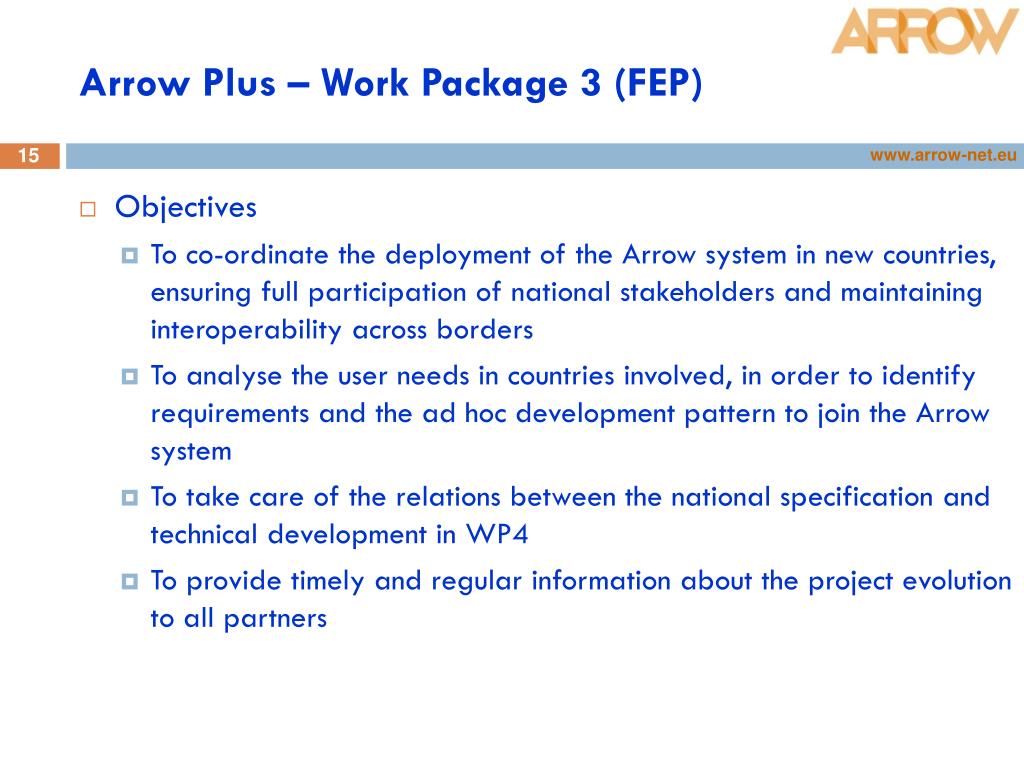 ARROW

Arrow Plus – Work Package 3 (FEP)

15

www.arrow-net.eu

Objectives

To co-ordinate the deployment of the Arrow system in new countries, ensuring full participation of national stakeholders and maintaining interoperability across borders

To analyse the user needs in countries involved, in order to identify requirements and the ad hoc development pattern to join the Arrow system

To take care of the relations between the national specification and technical development in WP4

To provide timely and regular information about the project evolution to all partners